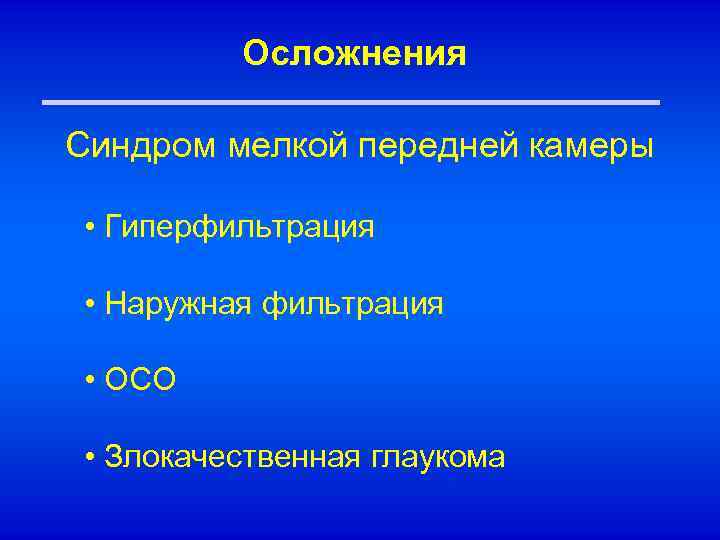 Осложнения

Синдром мелкой передней камеры

• Гиперфильтрация

• Наружная фильтрация

• ОСО

• Злокачественная глаукома